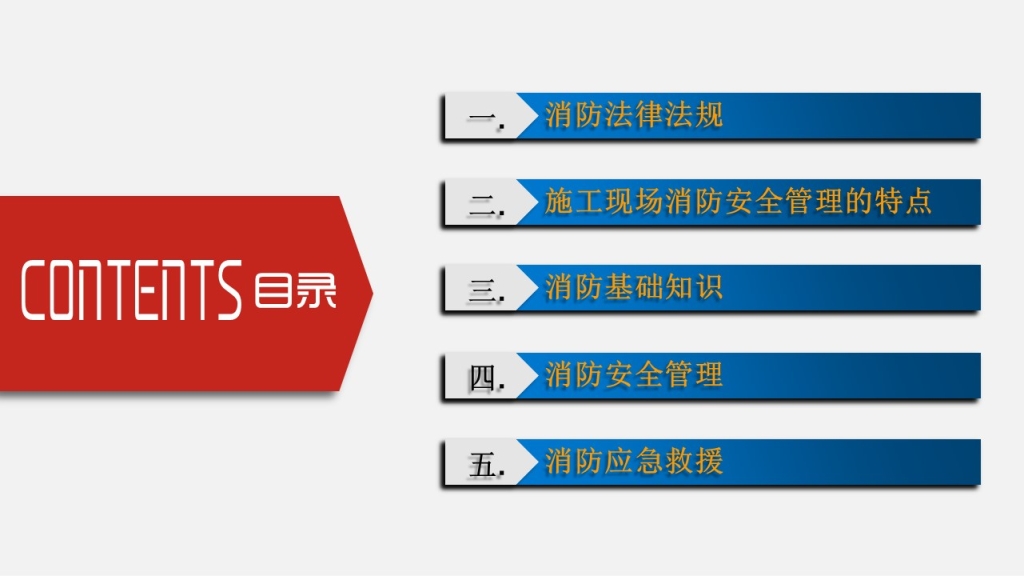 CONTENTS 目录

一. 消防法律法规

二. 施工现场消防安全管理的特点

三. 消防基础知识

四. 消防安全管理

五. 消防应急救援